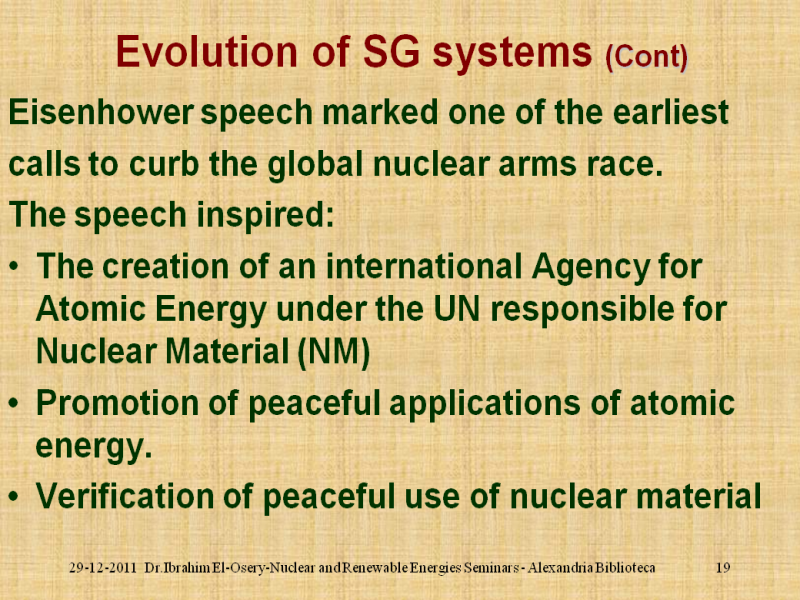 Evolution of SG systems (Cont)

Eisenhower speech marked one of the earliest calls to curb the global nuclear arms race.

The speech inspired:

• The creation of an international Agency for Atomic Energy under the UN responsible for Nuclear Material (NM)
• Promotion of peaceful applications of atomic energy.
• Verification of peaceful use of nuclear material

29-12-2011 Dr.Ibrahim El-Osery-Nuclear and Renewable Energies Seminars - Alexandria Biblioteca 19